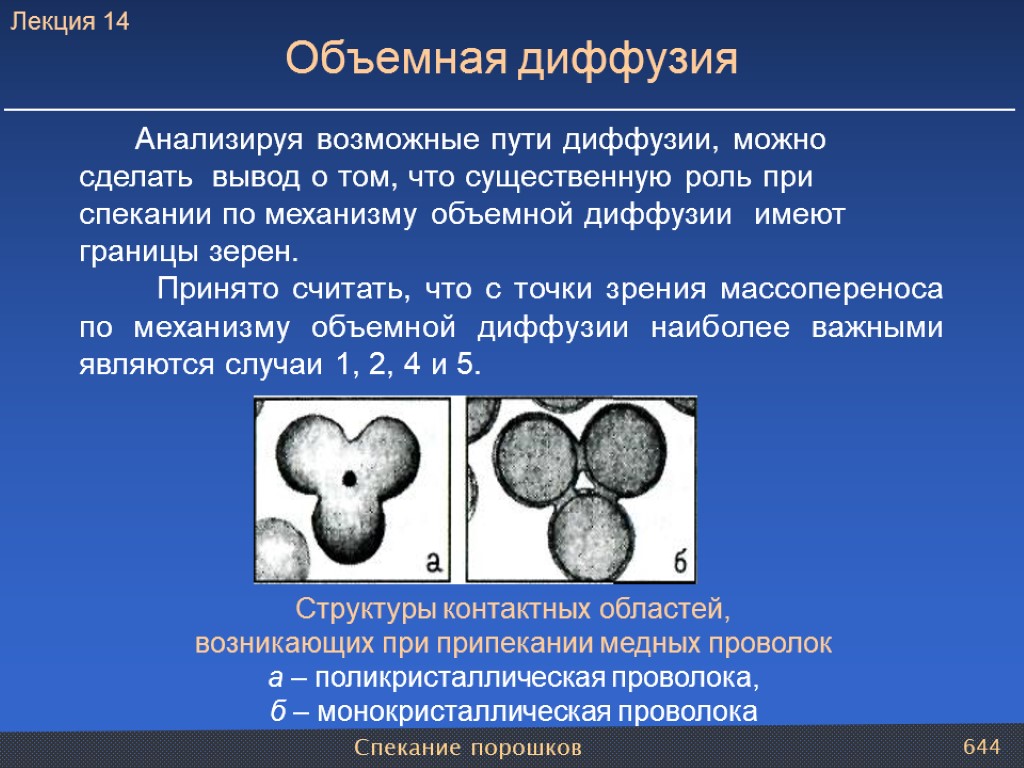 Лекция 14

Объемная диффузия

Анализируя возможные пути диффузии, можно сделать вывод о том, что существенную роль при спекании по механизму объемной диффузии имеют границы зерен.

Принято считать, что с точки зрения массопереноса по механизму объемной диффузии наиболее важными являются случаи 1, 2, 4 и 5.

а

б

Структуры контактных областей, возникающих при припекании медных проволок
а – поликристаллическая проволока,
б – монокристаллическая проволока

Спекание порошков

644